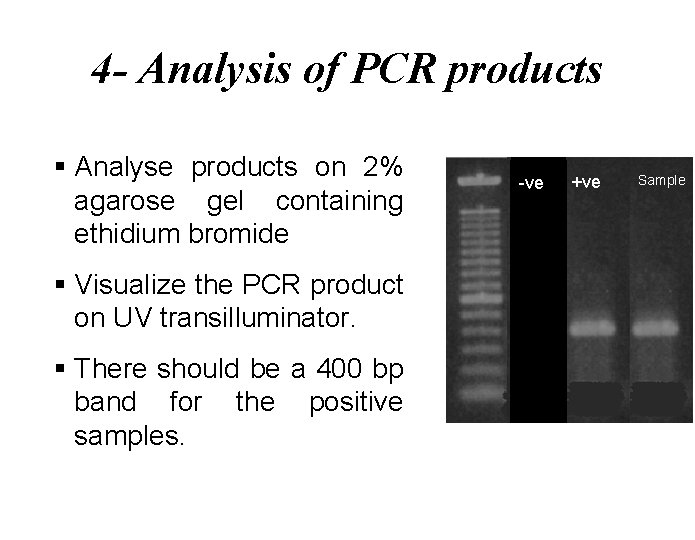 4- Analysis of PCR products

▪ Analyse products on 2% agarose gel containing ethidium bromide

▪ Visualize the PCR product on UV transilluminator.

▪ There should be a 400 bp band for the positive samples.

-ve
+ve
Sample